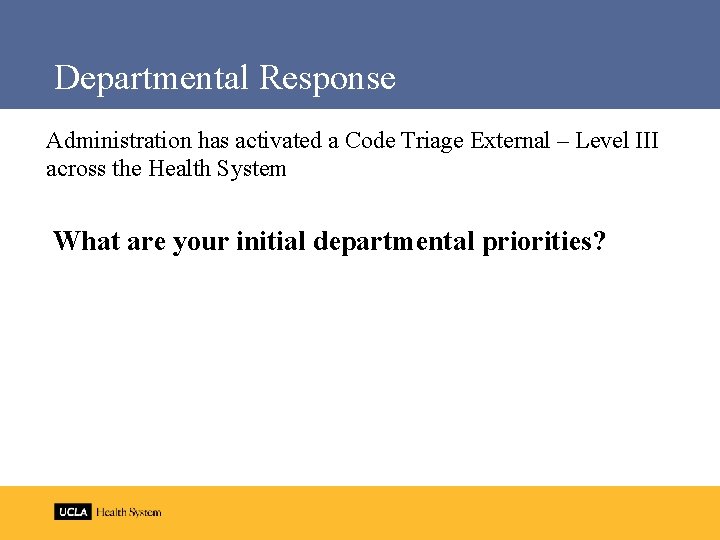 Departmental Response

Administration has activated a Code Triage External – Level III across the Health System

What are your initial departmental priorities?

UCLA Health System